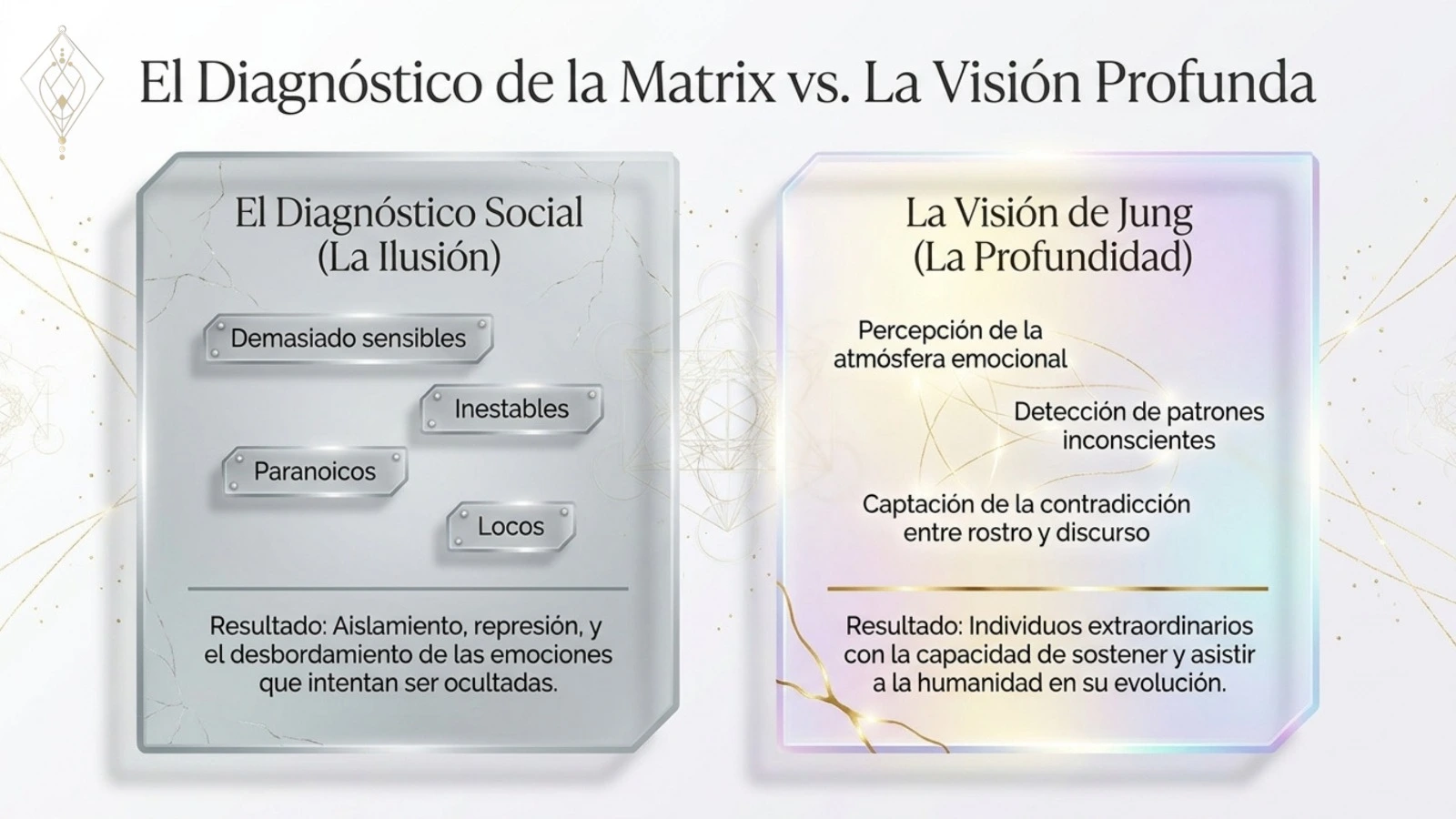 El Diagnóstico de la Matrix vs. La Visión Profunda

El Diagnóstico Social
(La Ilusión)

Demasiado sensibles

Inestables

Paranoicos

Locos

Resultado: Aislamiento, represión, y el desbordamiento de las emociones que intentan ser ocultadas.

La Visión de Jung
(La Profundidad)

Percepción de la atmósfera emocional

Detección de patrones inconscientes

Captación de la contradicción entre rostro y discurso

Resultado: Individuos extraordinarios con la capacidad de sostener y asistir a la humanidad en su evolución.